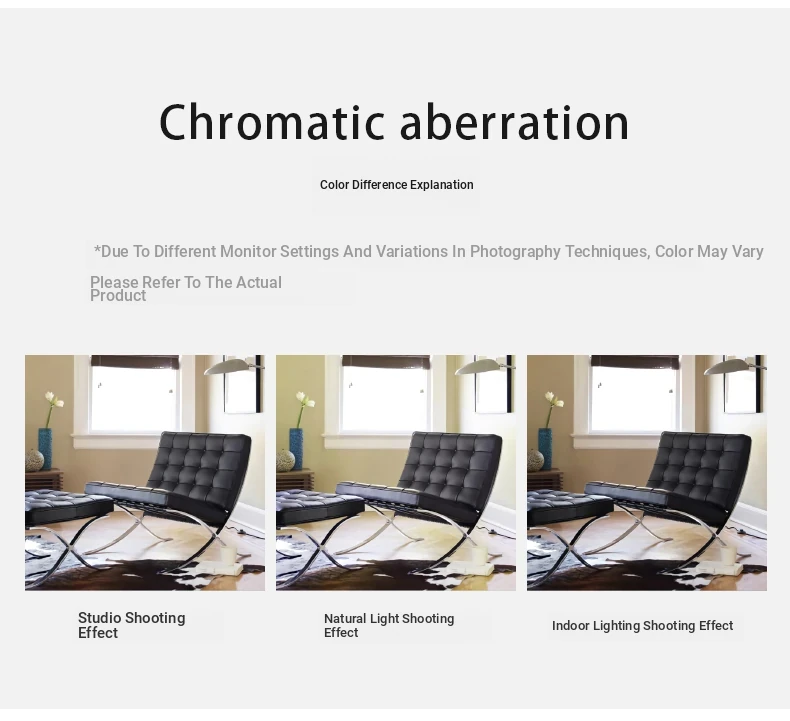 Chromatic aberration

Color Difference Explanation

*Due To Different Monitor Settings And Variations In Photography Techniques, Color May Vary

Please Refer To The Actual Product

Studio Shooting Effect

Natural Light Shooting Effect

Indoor Lighting Shooting Effect